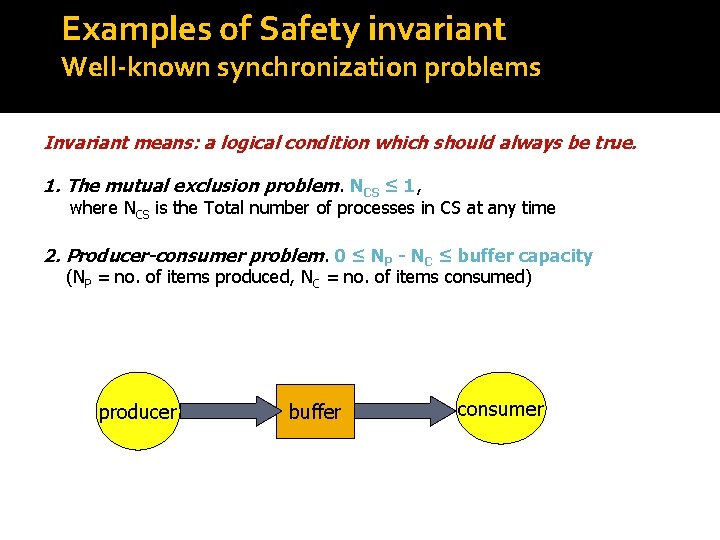 Examples of Safety invariant
Well-known synchronization problems

Invariant means: a logical condition which should always be true.

1. The mutual exclusion problem. $N_{CS} \leq 1$,
where $N_{CS}$ is the Total number of processes in CS at any time

2. Producer-consumer problem. $0 \leq N_P - N_C \leq$ buffer capacity
($N_P$ = no. of items produced, $N_C$ = no. of items consumed)

producer
buffer
consumer